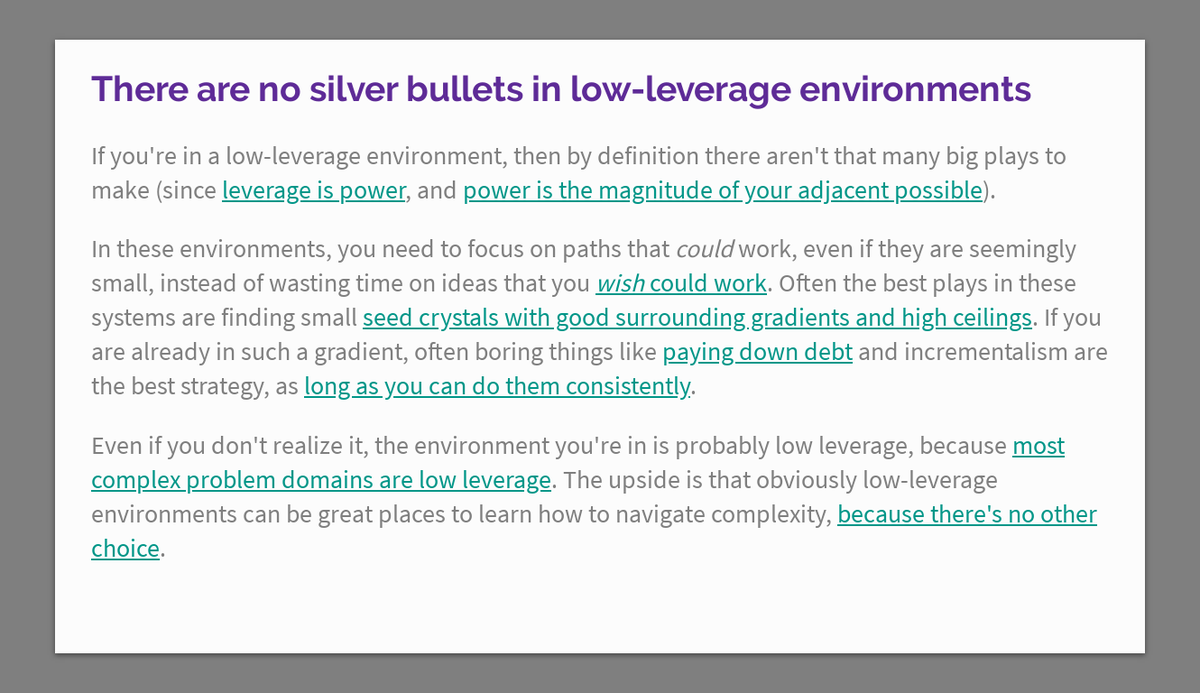 There are no silver bullets in low-leverage environments

If you're in a low-leverage environment, then by definition there aren't that many big plays to make (since leverage is power, and power is the magnitude of your adjacent possible).

In these environments, you need to focus on paths that could work, even if they are seemingly small, instead of wasting time on ideas that you wish could work. Often the best plays in these systems are finding small seed crystals with good surrounding gradients and high ceilings. If you are already in such a gradient, often boring things like paying down debt and incrementalism are the best strategy, as long as you can do them consistently.

Even if you don't realize it, the environment you're in is probably low leverage, because most complex problem domains are low leverage. The upside is that obviously low-leverage environments can be great places to learn how to navigate complexity, because there's no other choice.